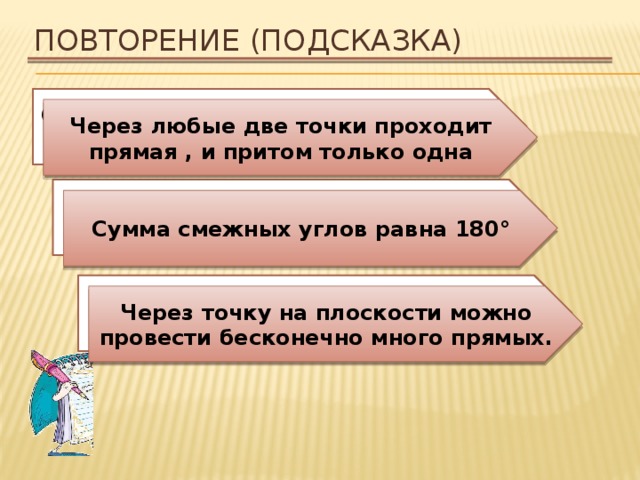 ПОВТОРЕНИЕ (ПОДСКАЗКА)

Через любые две точки проходит прямая , и притом только одна

Сумма смежных углов равна 180°

Через точку на плоскости можно провести бесконечно много прямых.